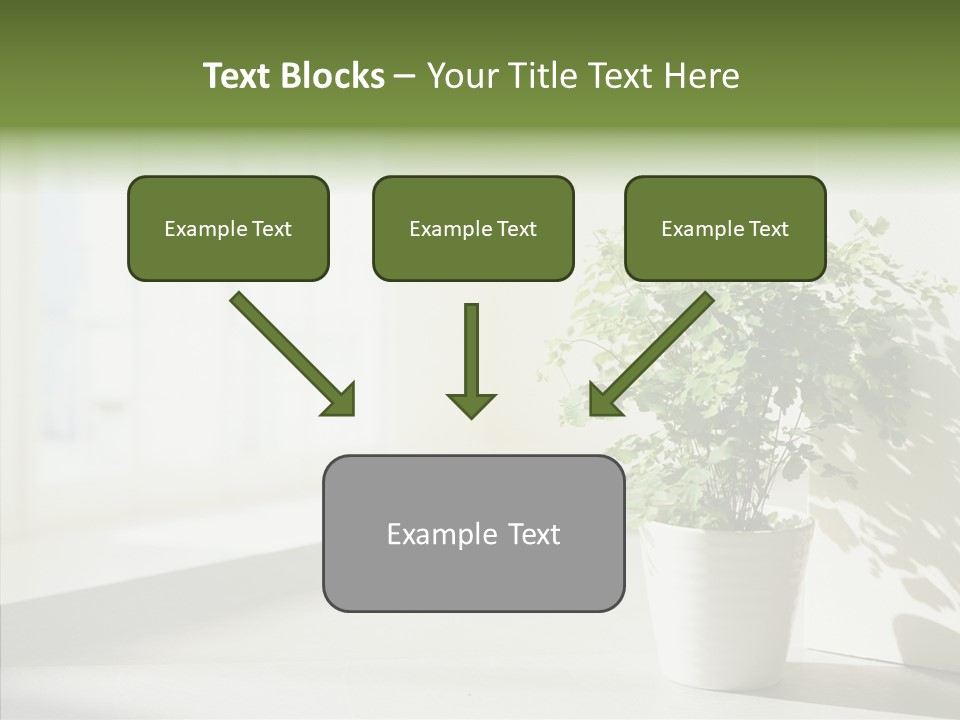 Text Blocks – Your Title Text Here

Example Text

Example Text

Example Text

Example Text